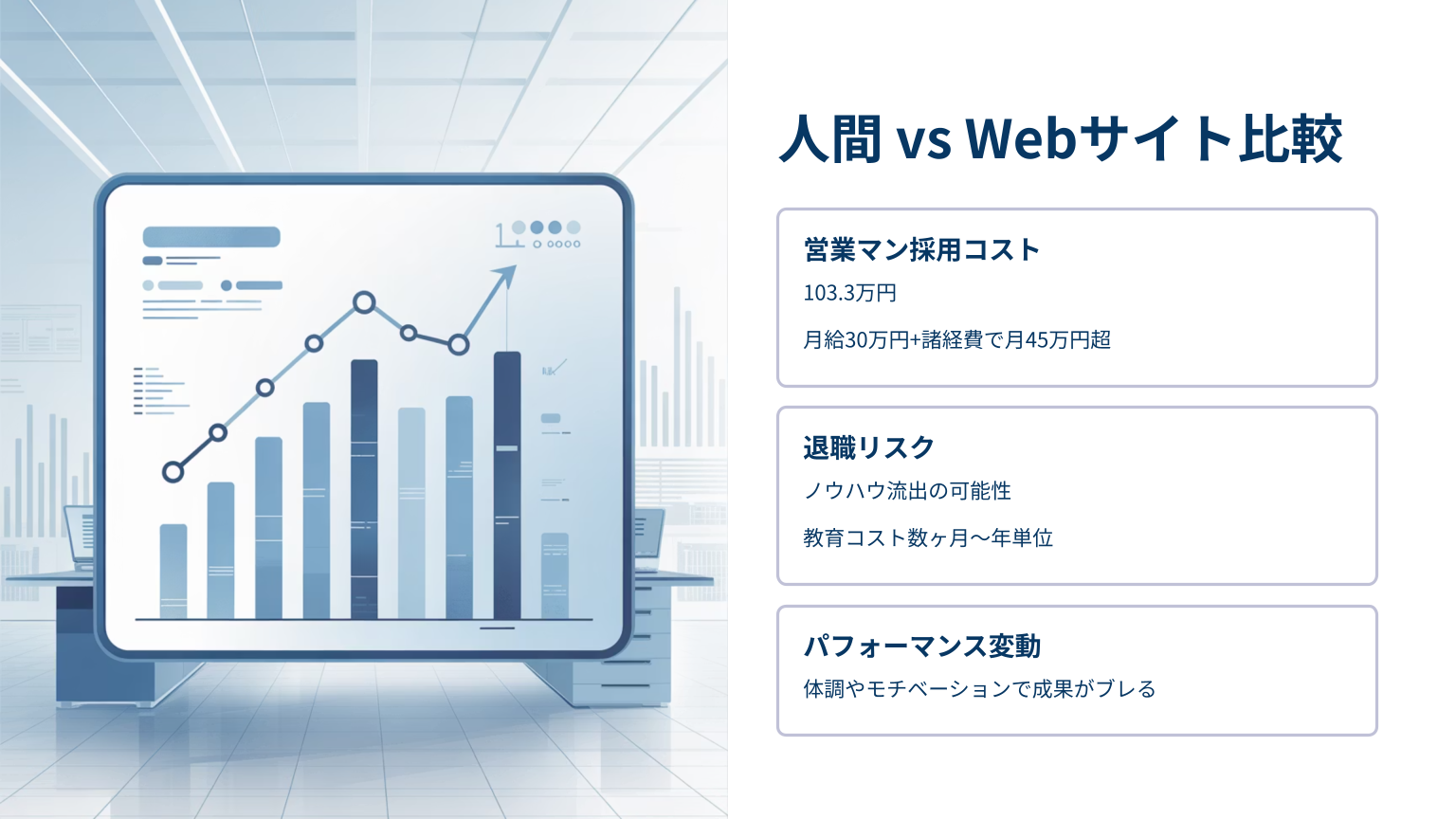 人間 vs Webサイト比較

営業マン採用コスト

103.3万円

月給30万円+諸経費で月45万円超

退職リスク

ノウハウ流出の可能性

教育コスト数ヶ月〜年単位

パフォーマンス変動

体調やモチベーションで成果がブレる